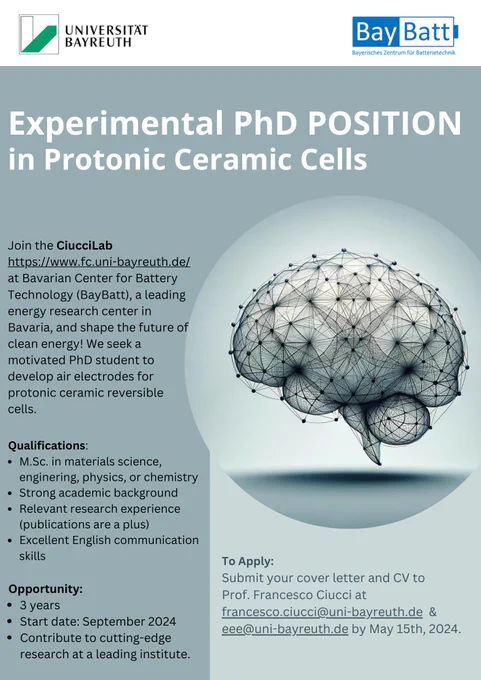 UNIVERSITÄT BAYREUTH

BayBatt
Bayerisches Zentrum für Batterietechnik

Experimental PhD POSITION in Protonic Ceramic Cells

Join the CiucciLab https://www.fc.uni-bayreuth.de/ at Bavarian Center for Battery Technology (BayBatt), a leading energy research center in Bavaria, and shape the future of clean energy! We seek a motivated PhD student to develop air electrodes for protonic ceramic reversible cells.

Qualifications:
• M.Sc. in materials science, enginering, physics, or chemistry
• Strong academic background
• Relevant research experience (publications are a plus)
• Excellent English communication skills

Opportunity:
• 3 years
• Start date: September 2024
• Contribute to cutting-edge research at a leading institute.

To Apply:
Submit your cover letter and CV to Prof. Francesco Ciucci at francesco.ciucci@uni-bayreuth.de & eee@uni-bayreuth.de by May 15th, 2024.